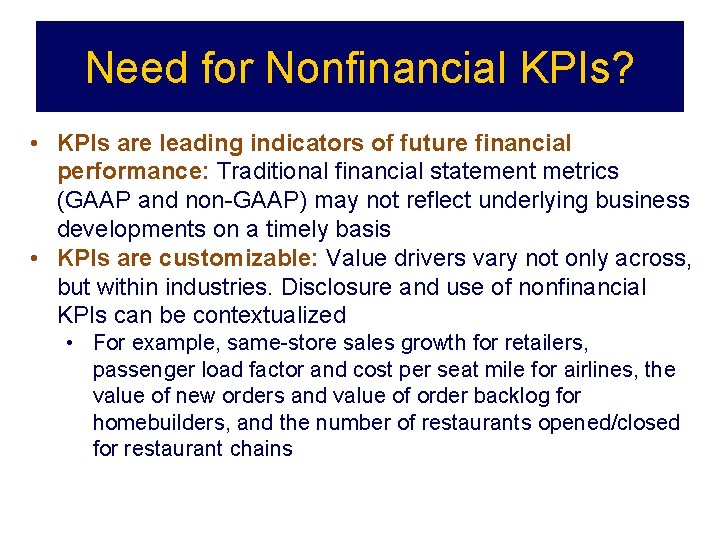 Need for Nonfinancial KPIs?

• KPIs are leading indicators of future financial performance: Traditional financial statement metrics (GAAP and non-GAAP) may not reflect underlying business developments on a timely basis
• KPIs are customizable: Value drivers vary not only across, but within industries. Disclosure and use of nonfinancial KPIs can be contextualized
  • For example, same-store sales growth for retailers, passenger load factor and cost per seat mile for airlines, the value of new orders and value of order backlog for homebuilders, and the number of restaurants opened/closed for restaurant chains